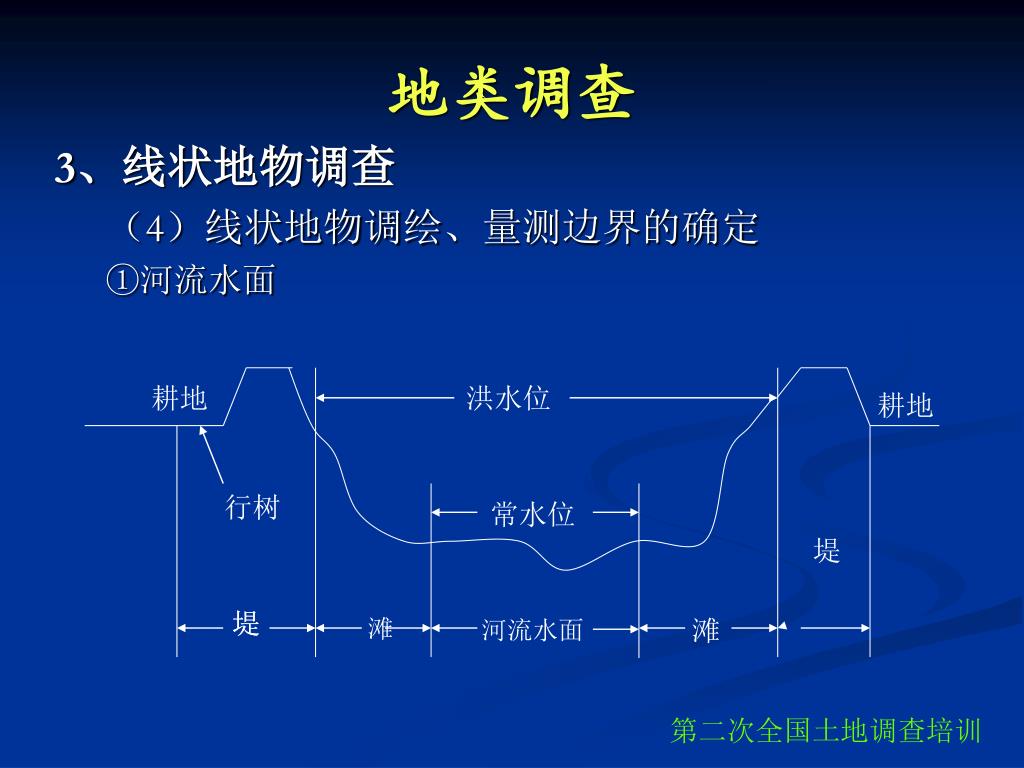 地类调查

3、线状地物调查

（4）线状地物调绘、量测边界的确定

①河流水面

耕地

洪水位

耕地

行树

常水位

堤

堤

滩

河流水面

滩

第二次全国土地调查培训